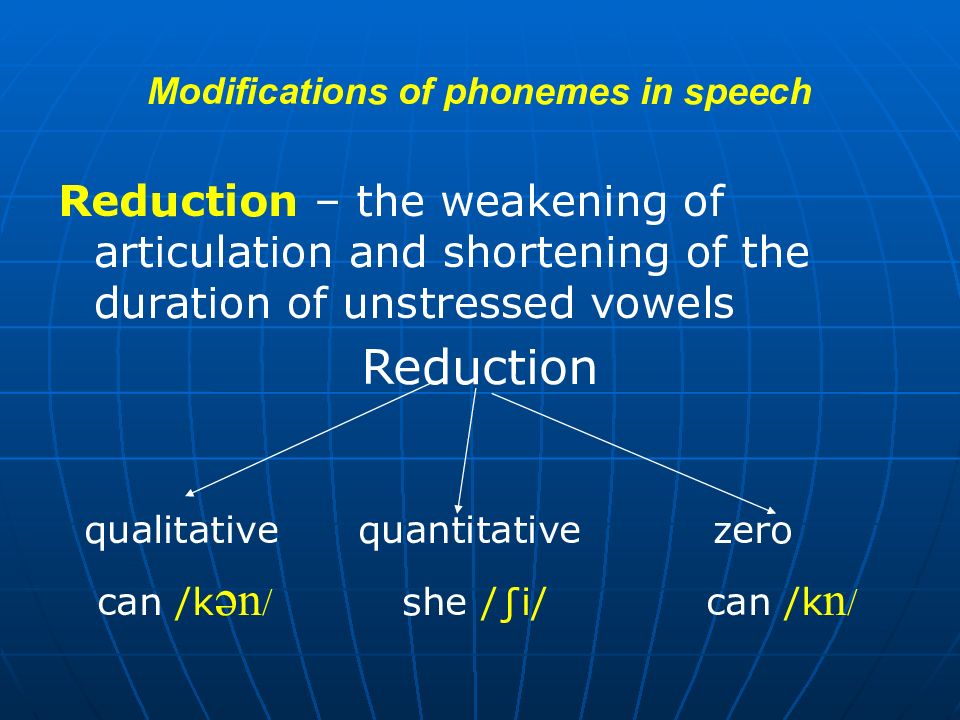 Modifications of phonemes in speech

Reduction – the weakening of articulation and shortening of the duration of unstressed vowels

Reduction

qualitative

can /kən/

quantitative

she /ʃi/

zero

can /kn/